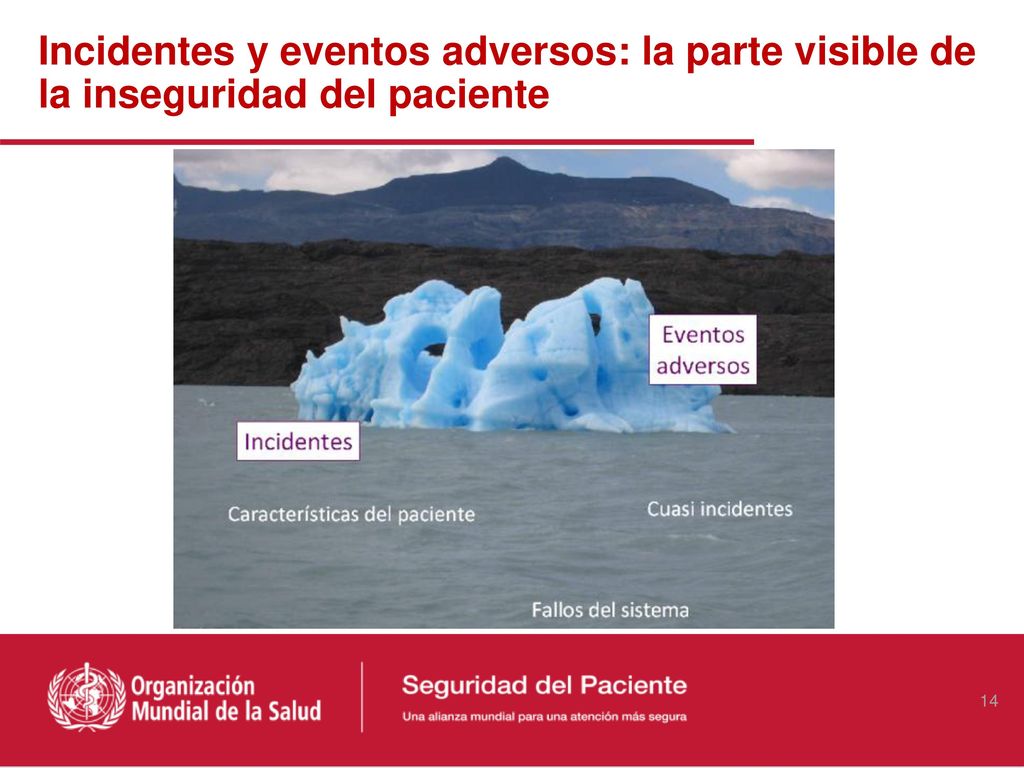 Incidentes y eventos adversos: la parte visible de la inseguridad del paciente

Eventos adversos

Incidentes

Características del paciente

Cuasi incidentes

Fallos del sistema

Organización Mundial de la Salud

Seguridad del Paciente

Una alianza mundial para una atención más segura

14